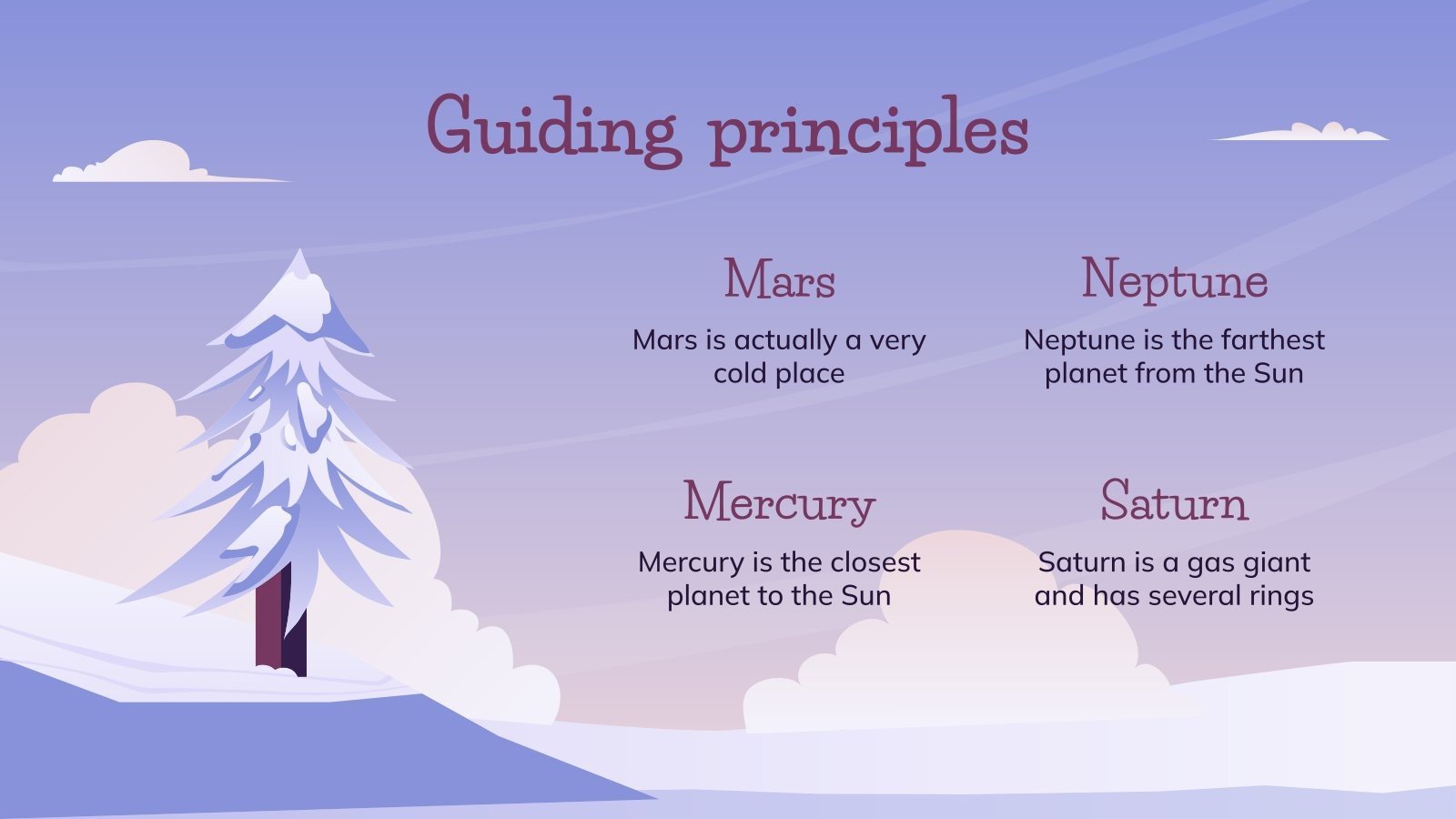 Guiding principles

Mars

Mars is actually a very cold place

Neptune

Neptune is the farthest planet from the Sun

Mercury

Mercury is the closest planet to the Sun

Saturn

Saturn is a gas giant and has several rings